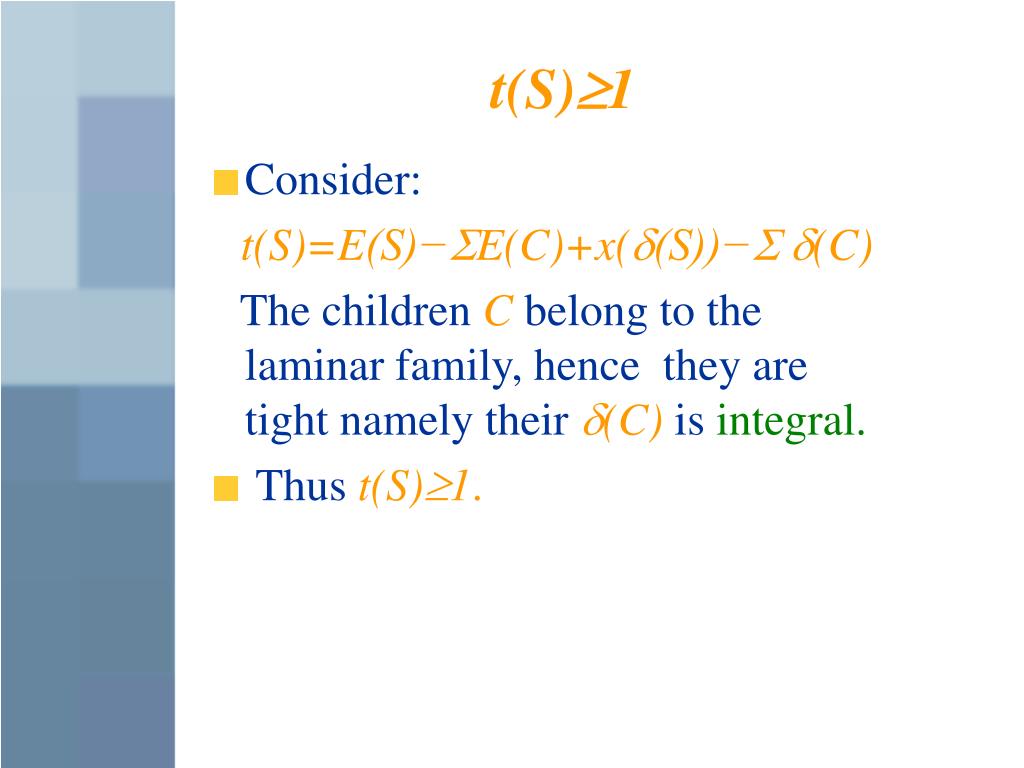 $t(S)\geq 1$

Consider:

$t(S)=E(S)-\Sigma E(C)+x(\delta(S))-\Sigma\,\delta(C)$

The children $C$ belong to the laminar family, hence they are tight namely their $\delta(C)$ is integral.

Thus $t(S)\geq 1$.